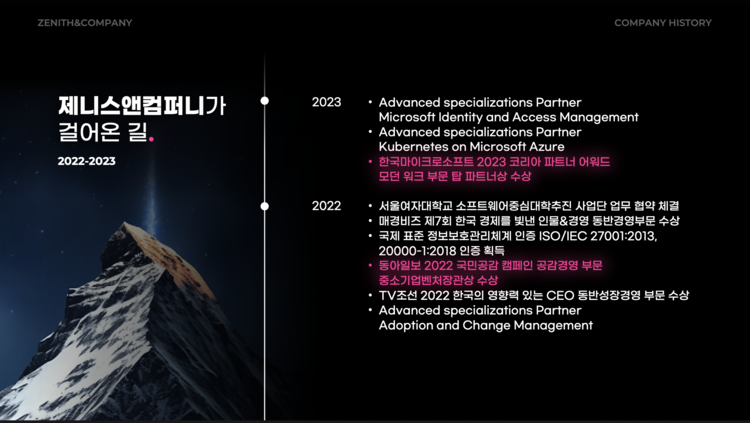 ZENITH&COMPANY

COMPANY HISTORY

제니스앤컴퍼니가 걸어온 길.

2022-2023

2023

• Advanced specializations Partner Microsoft Identity and Access Management
• Advanced specializations Partner Kubernetes on Microsoft Azure
• 한국마이크로소프트 2023 코리아 파트너 어워드 모던 워크 부문 탑 파트너상 수상

2022

• 서울여자대학교 소프트웨어중심대학추진 사업단 업무 협약 체결
• 매경비즈 제7회 한국 경제를 빛낸 인물&경영 동반경영부문 수상
• 국제 표준 정보보호관리체계 인증 ISO/IEC 27001:2013, 20000-1:2018 인증 획득
• 동아일보 2022 국민공감 캠페인 공감경영 부문 중소기업벤처장관상 수상
• TV조선 2022 한국의 영향력 있는 CEO 동반성장경영 부문 수상
• Advanced specializations Partner Adoption and Change Management